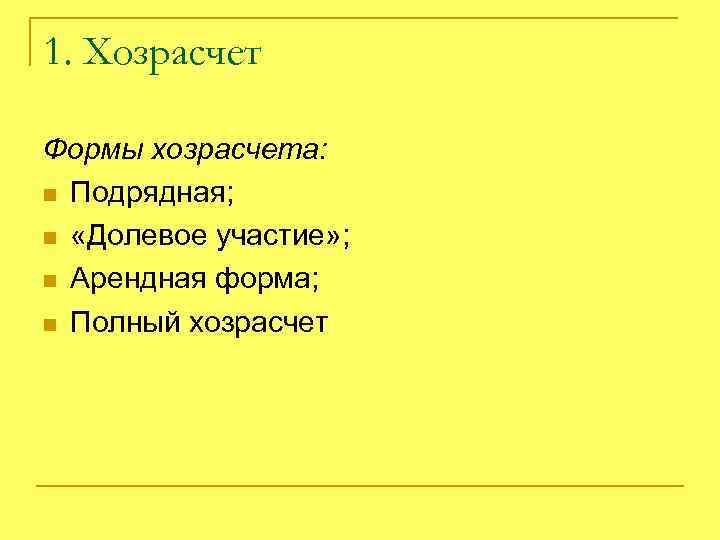 1. Хозрасчет

Формы хозрасчета:

- Подрядная;
- «Долевое участие»;
- Арендная форма;
- Полный хозрасчет